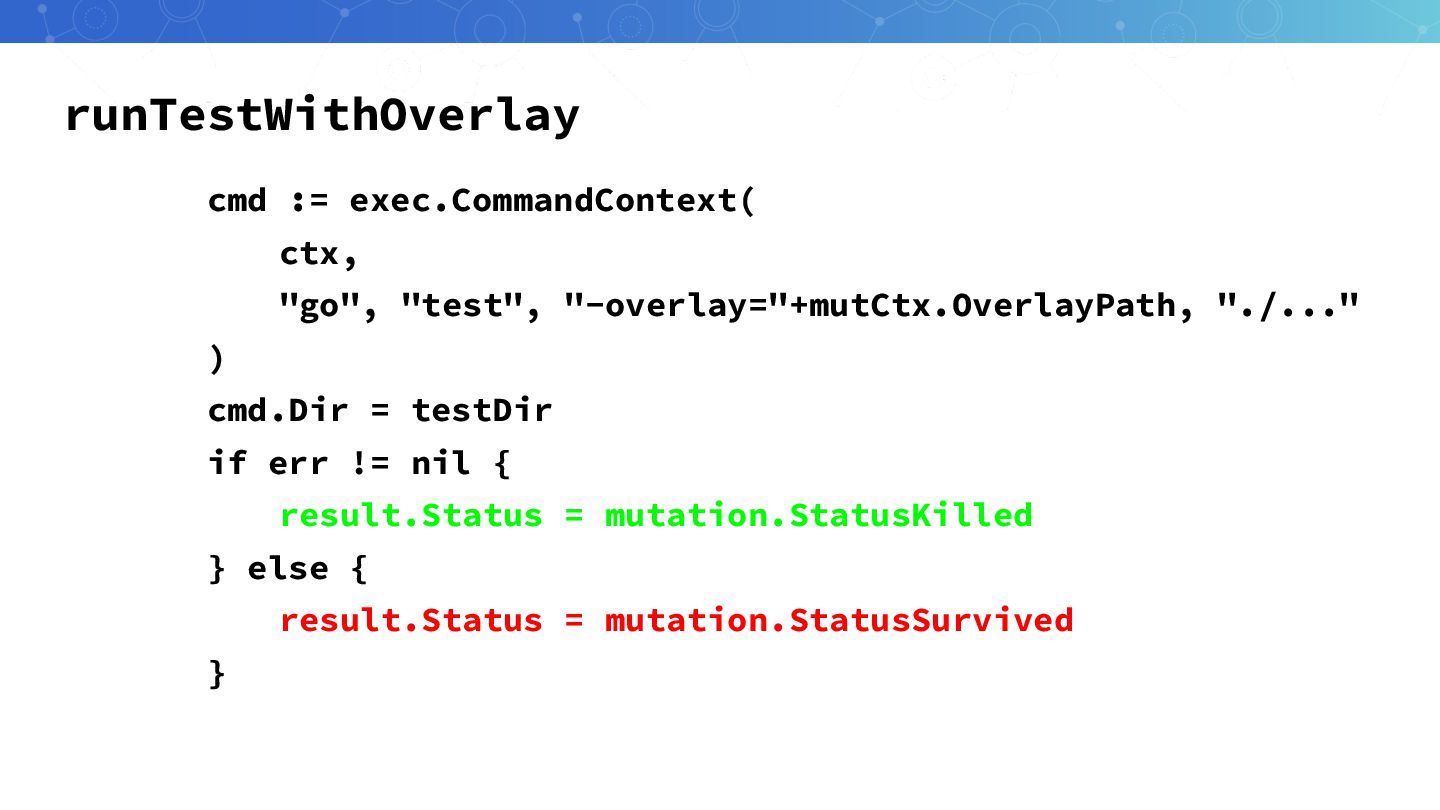 runTestWithOverlay

cmd := exec.CommandContext(
    ctx,
    "go", "test", "-overlay="+mutCtx.OverlayPath, "./..."
)
cmd.Dir = testDir
if err != nil {
    result.Status = mutation.StatusKilled
} else {
    result.Status = mutation.StatusSurvived
}